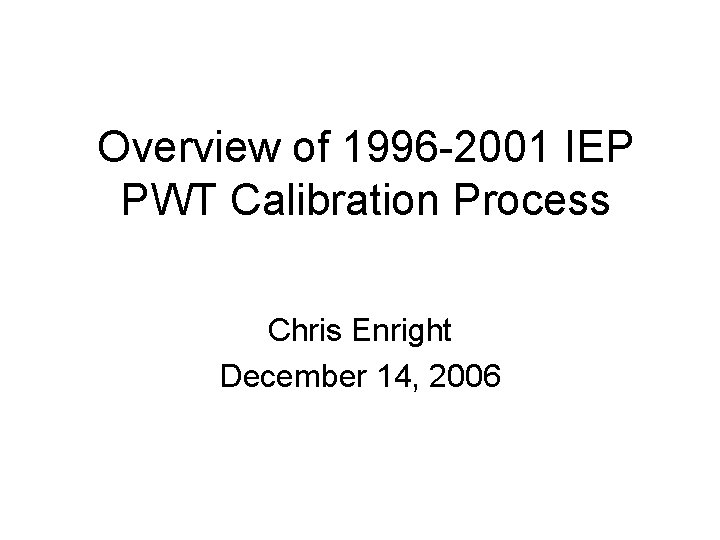 Overview of 1996-2001 IEP PWT Calibration Process

Chris Enright
December 14, 2006